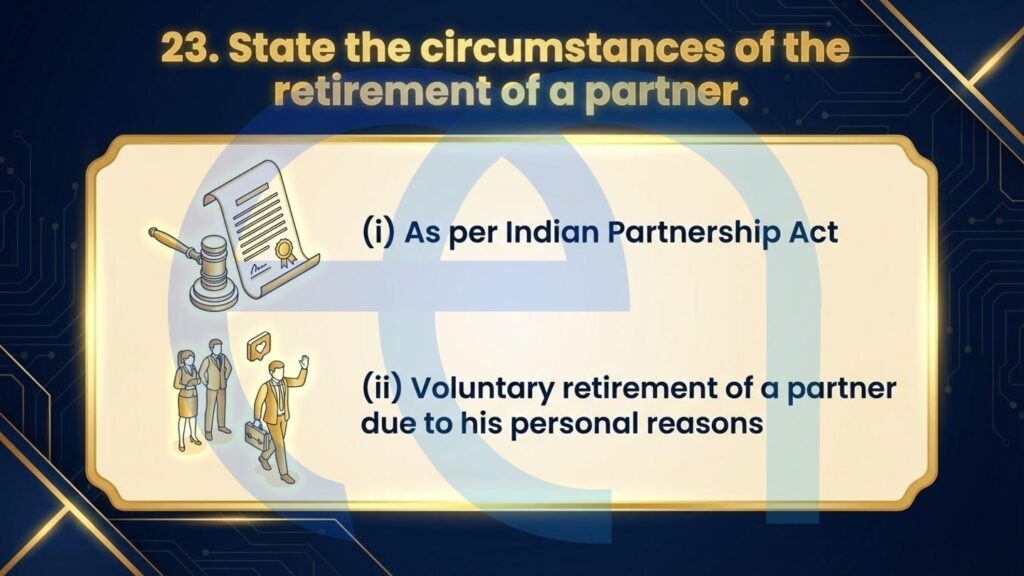 23. State the circumstances of the retirement of a partner.

(i) As per Indian Partnership Act

(ii) Voluntary retirement of a partner due to his personal reasons